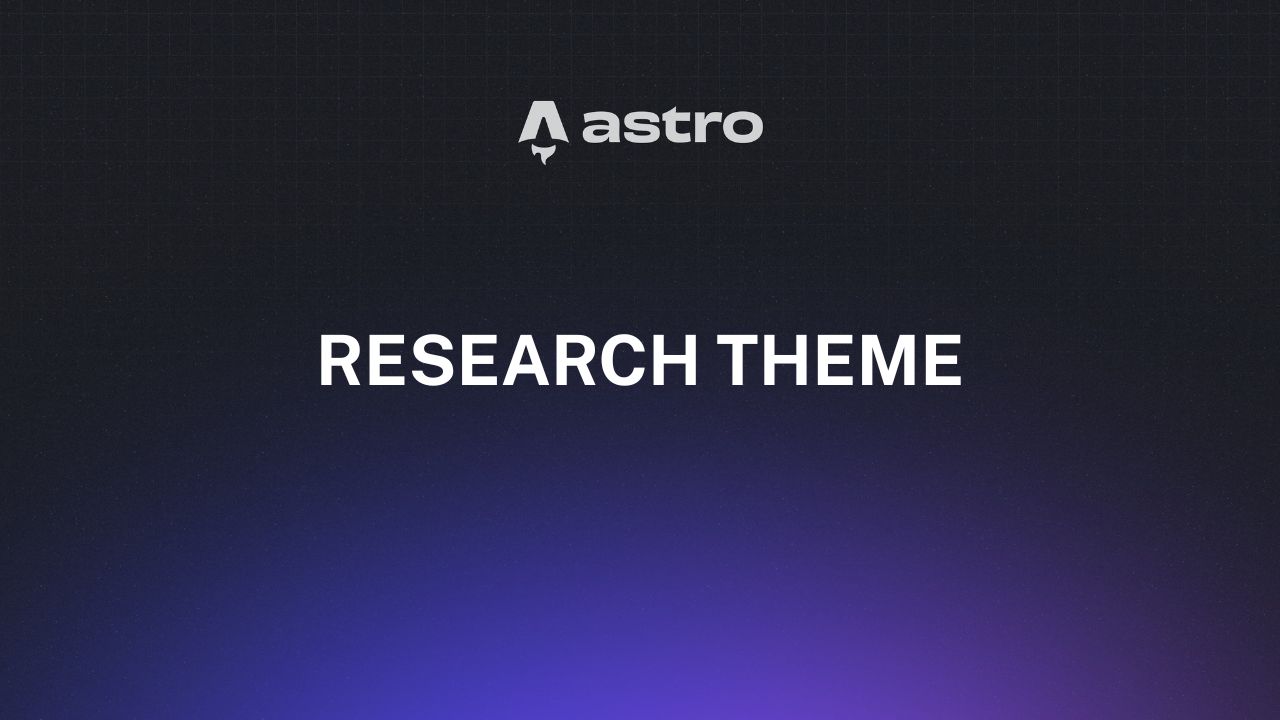 astro

RESEARCH THEME